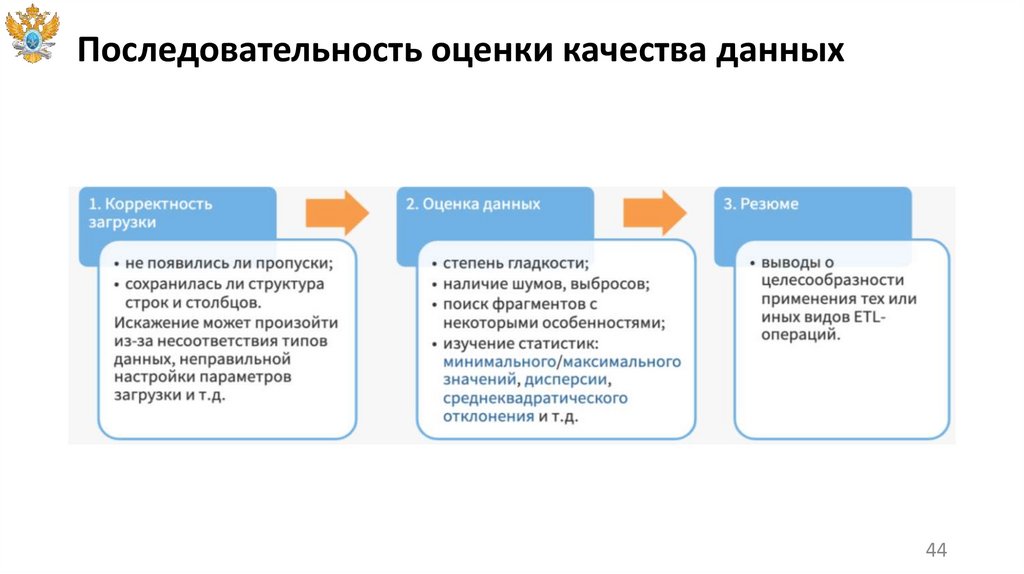 Последовательность оценки качества данных

1. Корректность загрузки

• не появились ли пропуски;
• сохранилась ли структура строк и столбцов.
Искажение может произойти из-за несоответствия типов данных, неправильной настройки параметров загрузки и т.д.

2. Оценка данных

• степень гладкости;
• наличие шумов, выбросов;
• поиск фрагментов с некоторыми особенностями;
• изучение статистик: минимального/максимального значений, дисперсии, среднеквадратического отклонения и т.д.

3. Резюме

• выводы о целесообразности применения тех или иных видов ETL-операций.

44